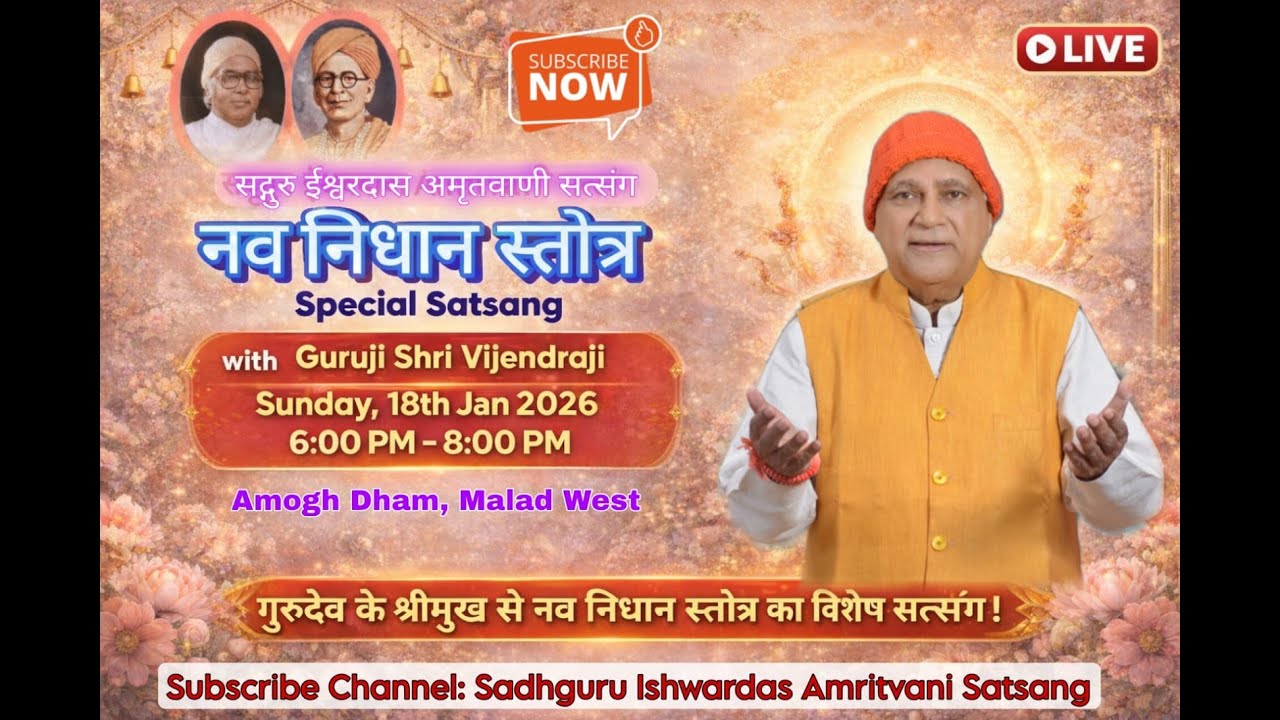 SUBSCRIBE NOW

LIVE

सद्गुरु ईश्वरदास अमृतवाणी सत्संग

नव निधान स्तोत्र

Special Satsang

with Guruji Shri Vijendraji

Sunday, 18th Jan 2026

6:00 PM - 8:00 PM

Amogh Dham, Malad West

गुरुदेव के श्रीमुख से नव निधान स्तोत्र का विशेष सत्संग!

Subscribe Channel: Sadhguru Ishwardas Amritvani Satsang